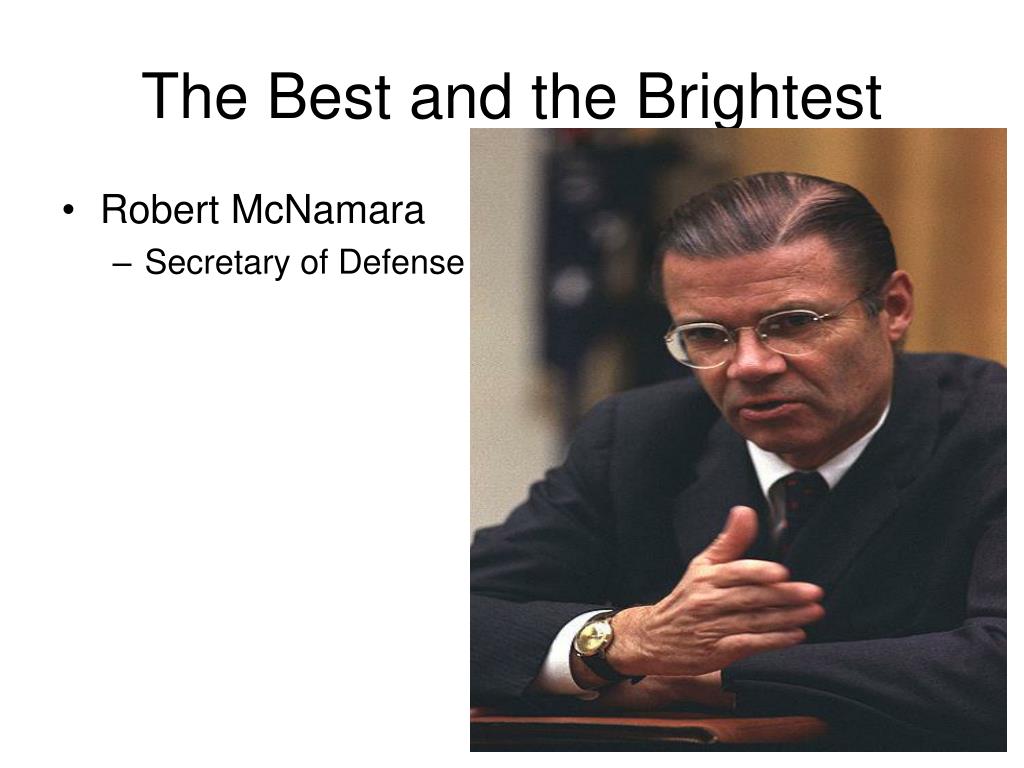 The Best and the Brightest

• Robert McNamara
– Secretary of Defense